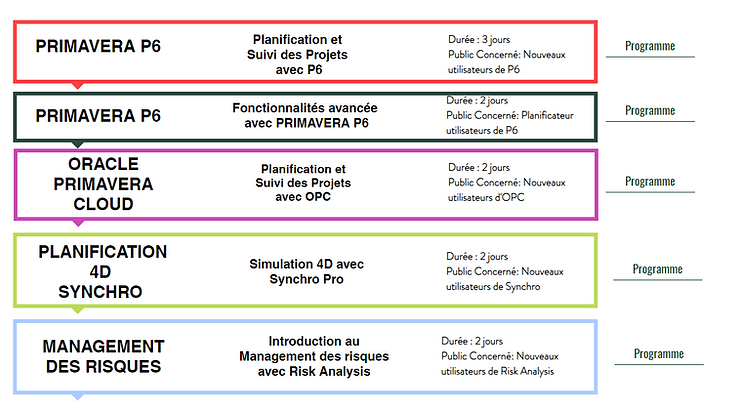 PRIMAVERA P6

Planification et Suivi des Projets avec P6

Durée : 3 jours
Public Concerné: Nouveaux utilisateurs de P6

Programme

PRIMAVERA P6

Fonctionnalités avancée avec PRIMAVERA P6

Durée : 2 jours
Public Concerné: Planificateur utilisateurs de P6

Programme

ORACLE PRIMAVERA CLOUD

Planification et Suivi des Projets avec OPC

Durée : 2 jours
Public Concerné: Nouveaux utilisateurs d'OPC

Programme

PLANIFICATION 4D SYNCHRO

Simulation 4D avec Synchro Pro

Durée : 2 jours
Public Concerné: Nouveaux utilisateurs de Synchro

Programme

MANAGEMENT DES RISQUES

Introduction au Management des risques avec Risk Analysis

Durée : 2 jours
Public Concerné: Nouveaux utilisateurs de Risk Analysis

Programme